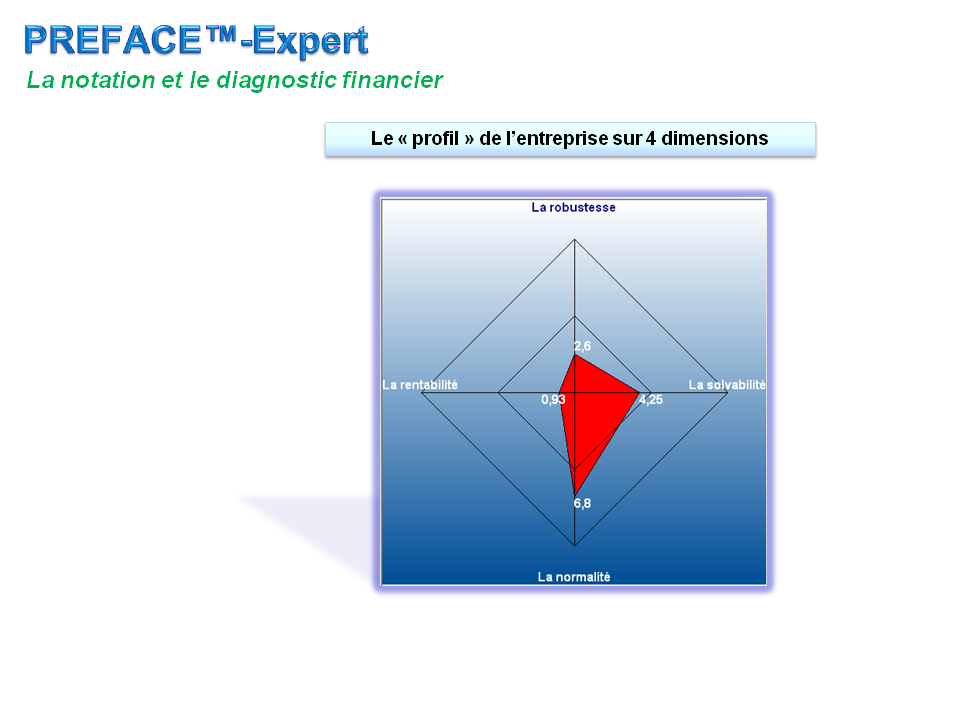 PREFACE™-Expert

La notation et le diagnostic financier

Le « profil » de l'entreprise sur 4 dimensions

La robustesse

2,6

La rentabilité

0,93

4,25

La solvabilité

6,8

La normalité